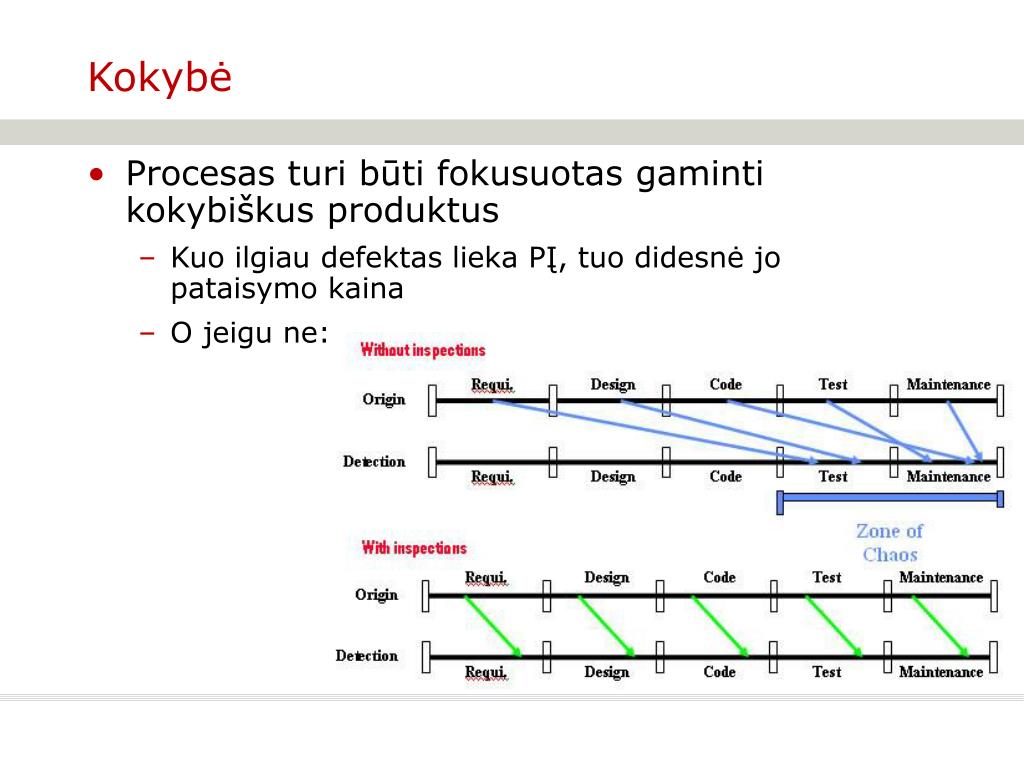 Kokybė

• Procesas turi būti fokusuotas gaminti kokybiškus produktus

– Kuo ilgiau defektas lieka PĮ, tuo didesnė jo pataisymo kaina

– O jeigu ne:

Without inspections

Origin Requi. Design Code Test Maintenance

Detection Requi. Design Code Test Maintenance

Zone of Chaos

With inspections

Origin Requi. Design Code Test Maintenance

Detection Requi. Design Code Test Maintenance